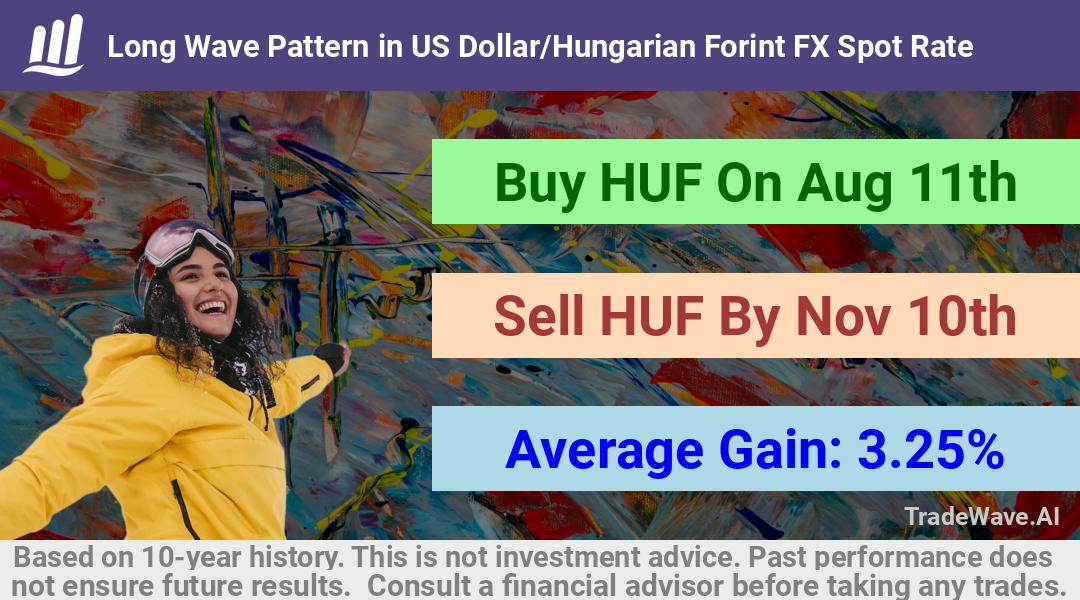 Long Wave Pattern in US Dollar/Hungarian Forint FX Spot Rate

Buy HUF On Aug 11th

Sell HUF By Nov 10th

Average Gain: 3.25%

TradeWave.AI

Based on 10-year history. This is not investment advice. Past performance does not ensure future results. Consult a financial advisor before taking any trades.